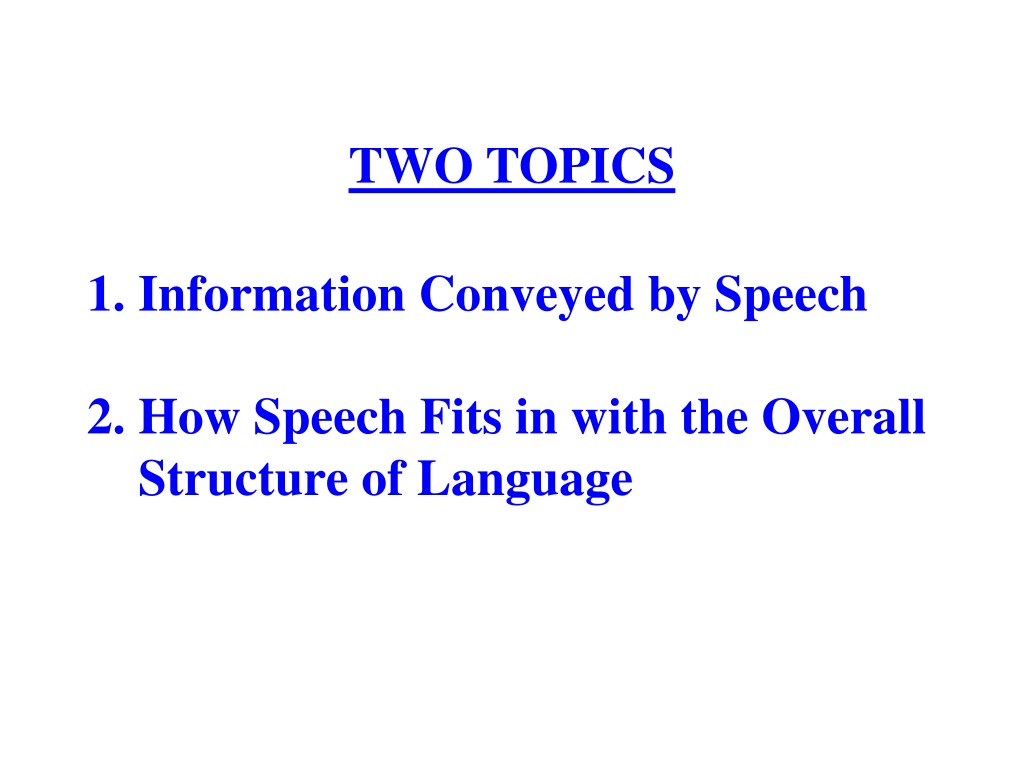 TWO TOPICS

1. Information Conveyed by Speech

2. How Speech Fits in with the Overall Structure of Language